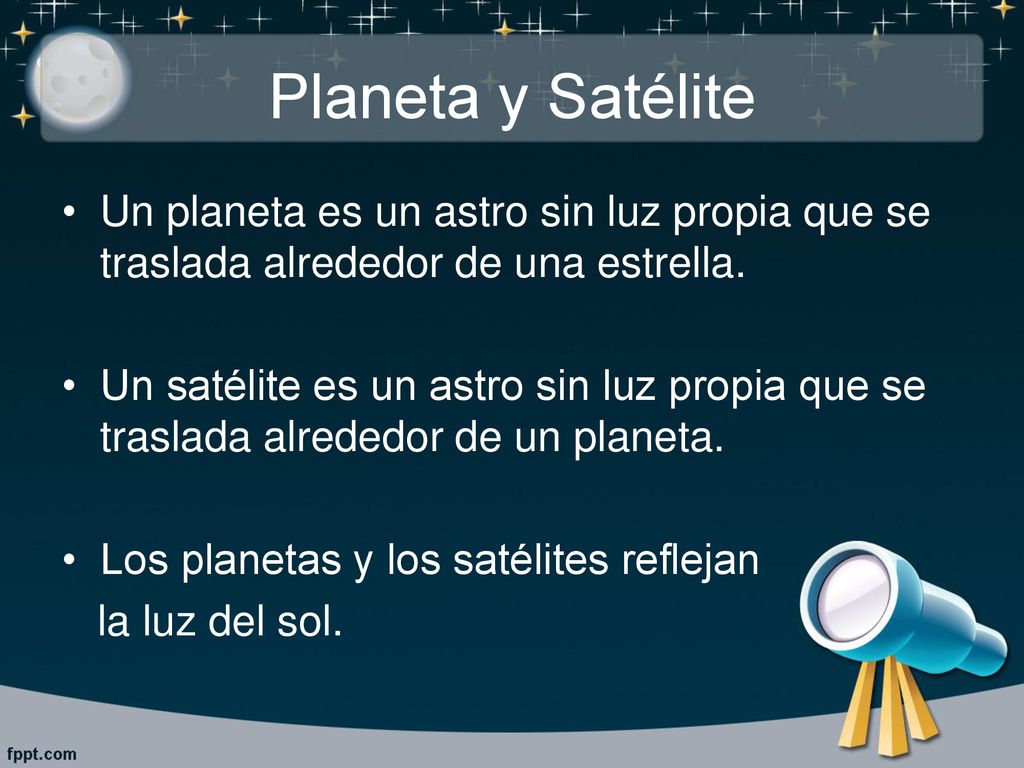 Planeta y Satélite

• Un planeta es un astro sin luz propia que se traslada alrededor de una estrella.

• Un satélite es un astro sin luz propia que se traslada alrededor de un planeta.

• Los planetas y los satélites reflejan la luz del sol.

fppt.com